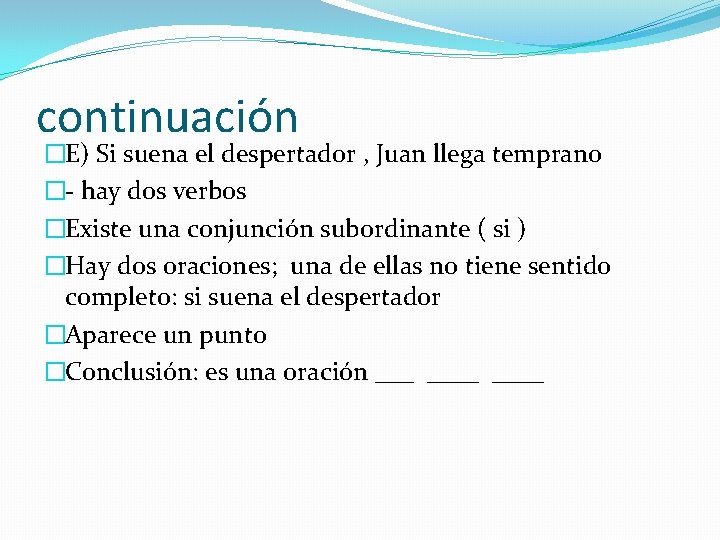 continuación

E) Si suena el despertador , Juan llega temprano

- hay dos verbos

Existe una conjunción subordinante ( si )

Hay dos oraciones; una de ellas no tiene sentido completo: si suena el despertador

Aparece un punto

Conclusión: es una oración ___ ____ ____